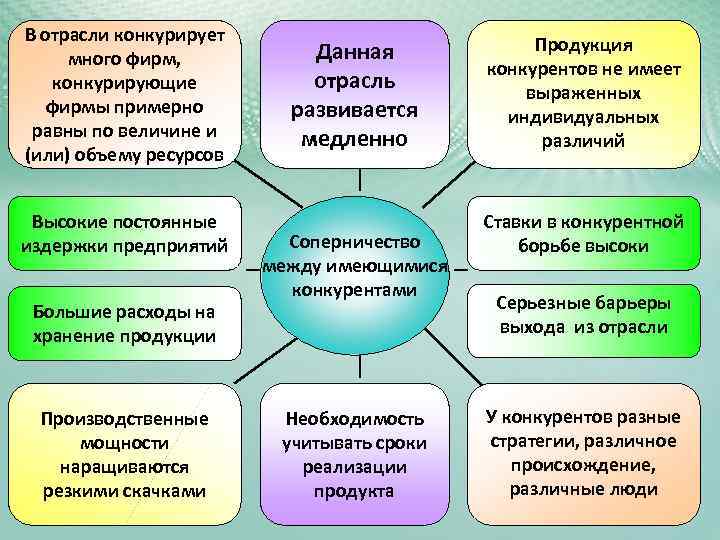 В отрасли конкурирует много фирм, конкурирующие фирмы примерно равны по величине и (или) объему ресурсов

Данная отрасль развивается медленно

Продукция конкурентов не имеет выраженных индивидуальных различий

Высокие постоянные издержки предприятий

Соперничество между имеющимися конкурентами

Ставки в конкурентной борьбе высоки

Большие расходы на хранение продукции

Серьезные барьеры выхода из отрасли

Производственные мощности наращиваются резкими скачками

Необходимость учитывать сроки реализации продукта

У конкурентов разные стратегии, различное происхождение, различные люди